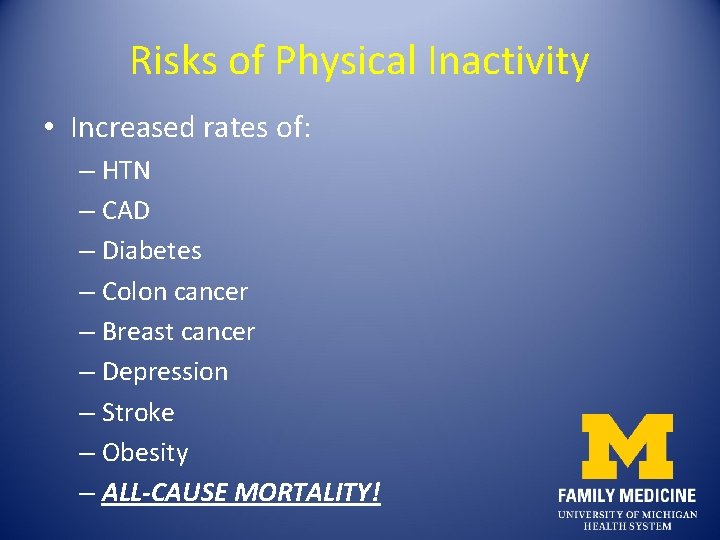 Risks of Physical Inactivity

• Increased rates of:
– HTN
– CAD
– Diabetes
– Colon cancer
– Breast cancer
– Depression
– Stroke
– Obesity
– ALL-CAUSE MORTALITY!

M
FAMILY MEDICINE
UNIVERSITY OF MICHIGAN
HEALTH SYSTEM